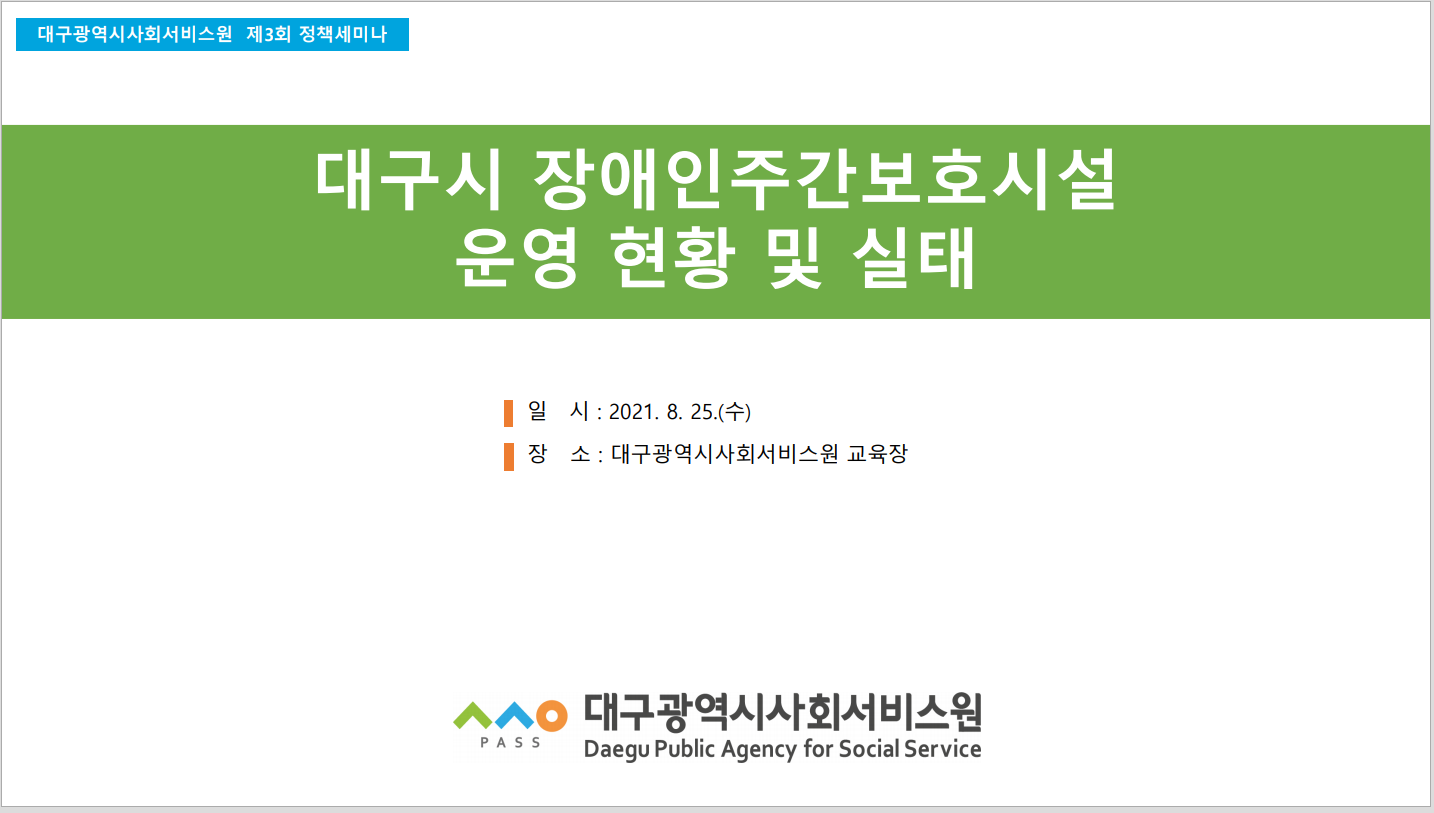 대구광역시사회서비스원 제3회 정책세미나

대구시 장애인주간보호시설
운영 현황 및 실태

일 시 : 2021. 8. 25.(수)
장 소 : 대구광역시사회서비스원 교육장

PASS
대구광역시사회서비스원
Daegu Public Agency for Social Service